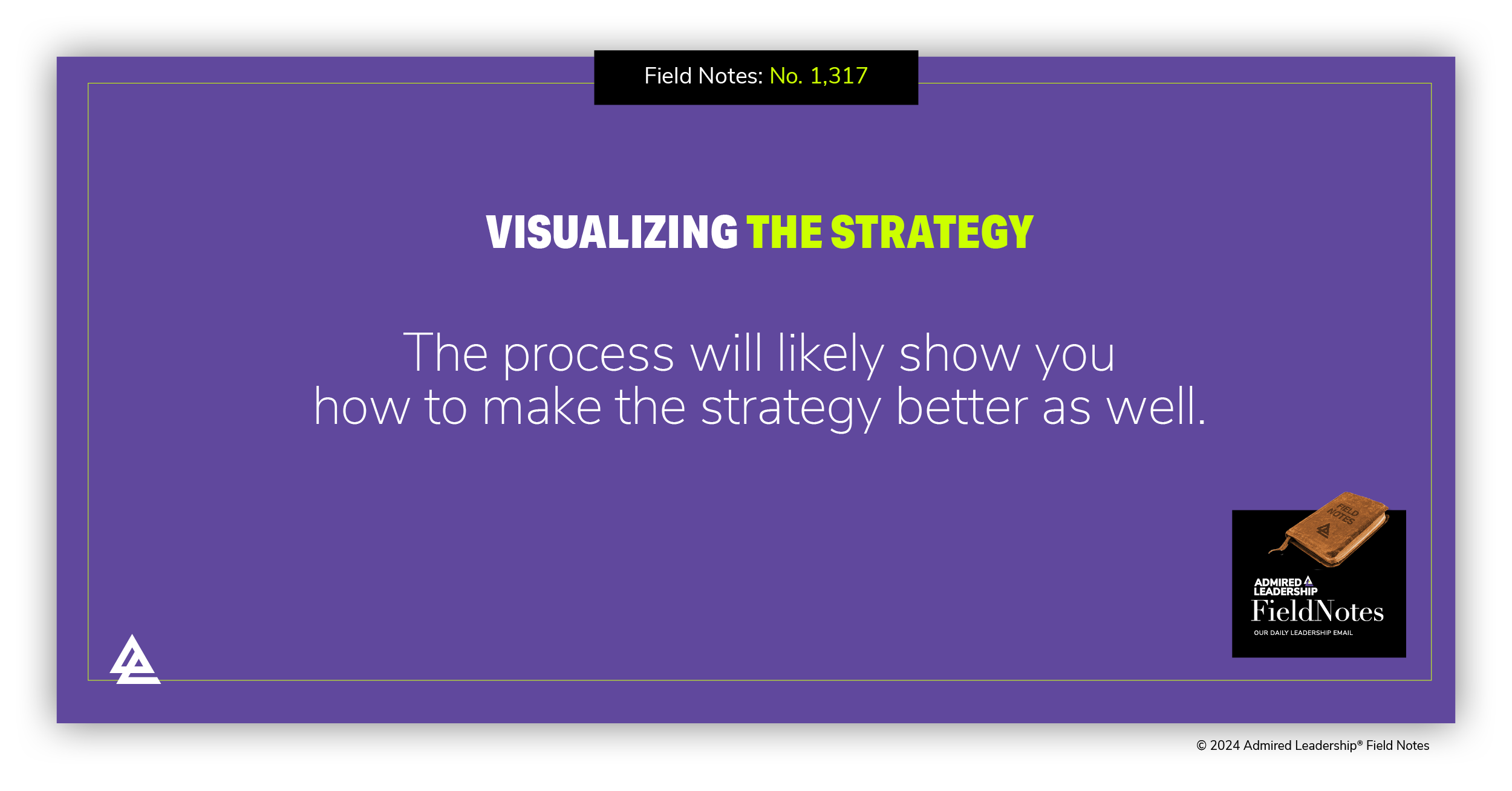 Field Notes: No. 1,317

VISUALIZING THE STRATEGY

The process will likely show you how to make the strategy better as well.

FIELD NOTES

ADMIRED LEADERSHIP
FieldNotes
OUR DAILY LEADERSHIP EMAIL

© 2024 Admired Leadership® Field Notes